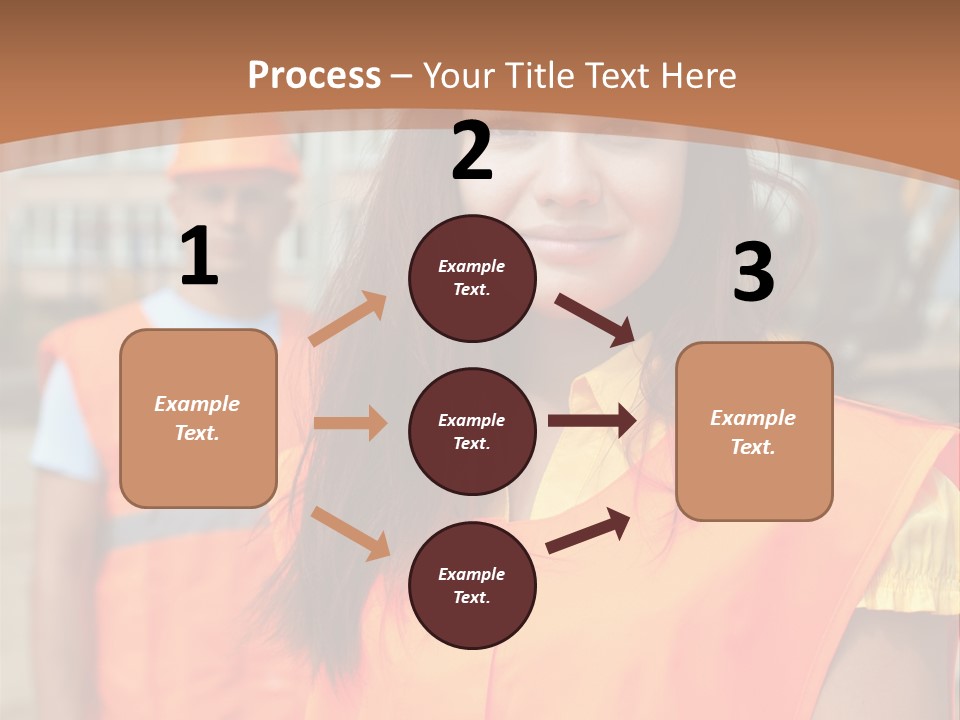 Process – Your Title Text Here

1

Example Text.

2

Example Text.

Example Text.

Example Text.

3

Example Text.